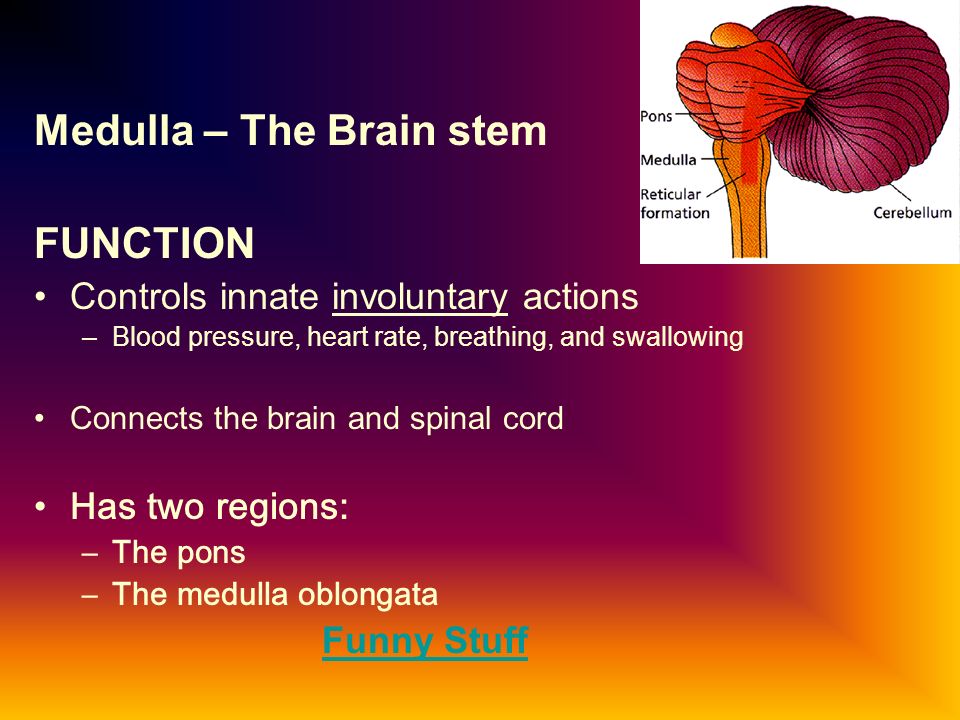 Medulla – The Brain stem

Pons
Medulla
Reticular formation
Cerebellum

FUNCTION

• Controls innate involuntary actions
– Blood pressure, heart rate, breathing, and swallowing

• Connects the brain and spinal cord

• Has two regions:
– The pons
– The medulla oblongata

Funny Stuff